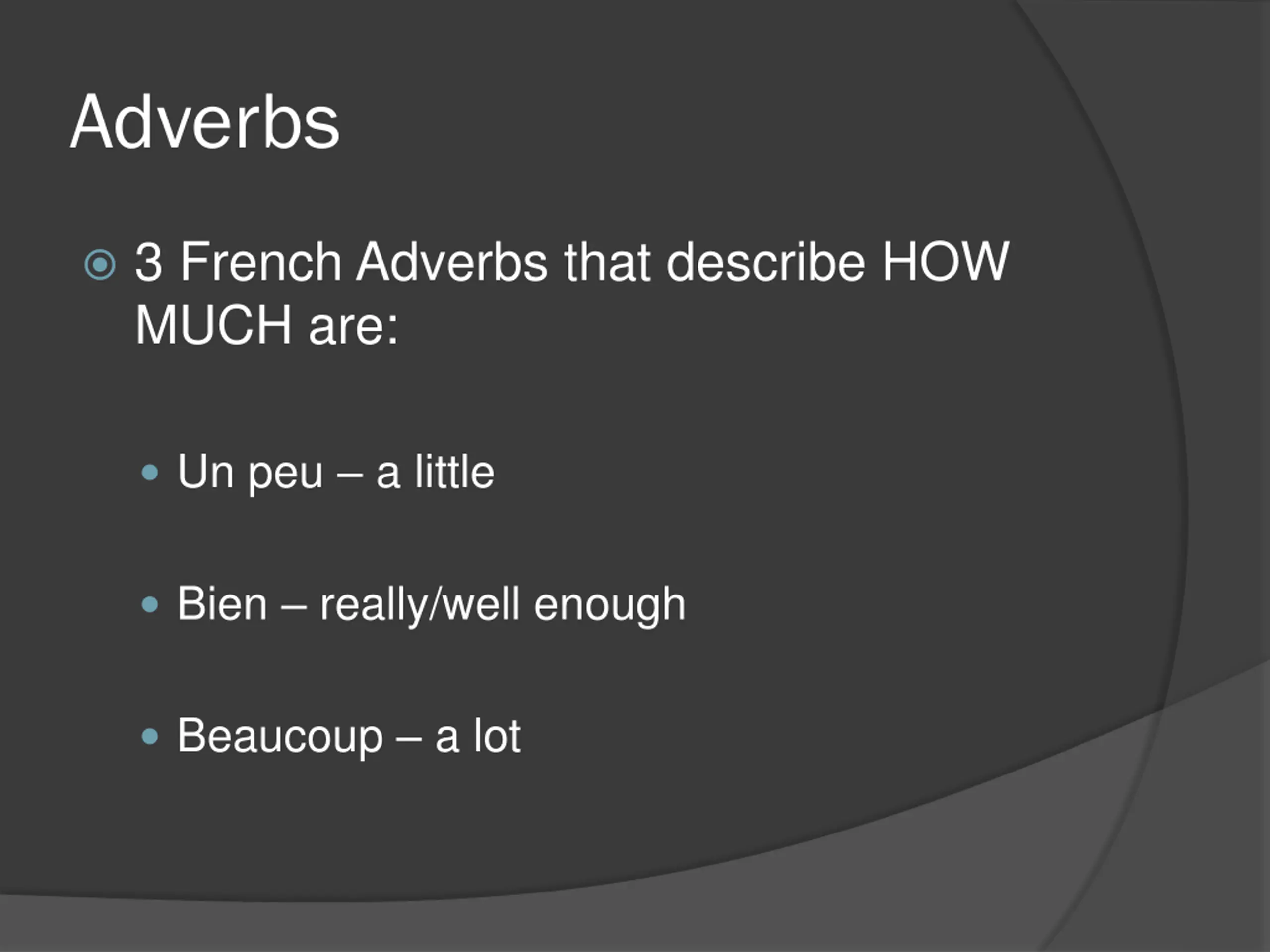 Adverbs

3 French Adverbs that describe HOW MUCH are:

Un peu – a little

Bien – really/well enough

Beaucoup – a lot